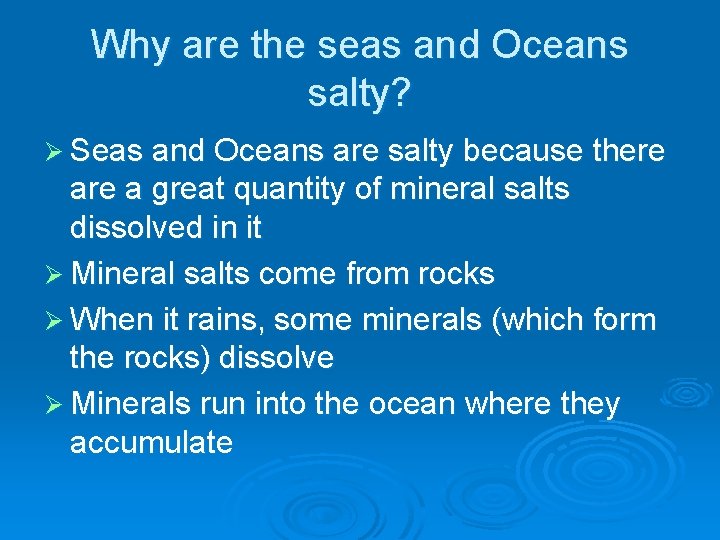 Why are the seas and Oceans salty?

➢ Seas and Oceans are salty because there are a great quantity of mineral salts dissolved in it

➢ Mineral salts come from rocks

➢ When it rains, some minerals (which form the rocks) dissolve

➢ Minerals run into the ocean where they accumulate